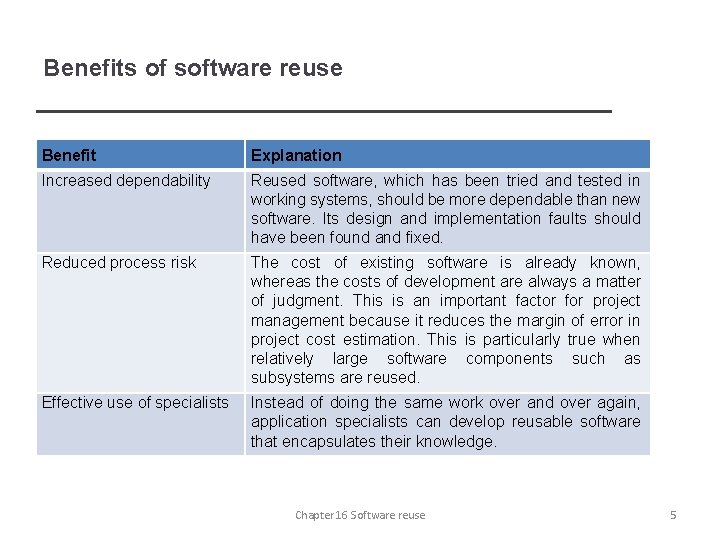 Benefits of software reuse

| Benefit | Explanation |
|---|---|
| Increased dependability | Reused software, which has been tried and tested in working systems, should be more dependable than new software. Its design and implementation faults should have been found and fixed. |
| Reduced process risk | The cost of existing software is already known, whereas the costs of development are always a matter of judgment. This is an important factor for project management because it reduces the margin of error in project cost estimation. This is particularly true when relatively large software components such as subsystems are reused. |
| Effective use of specialists | Instead of doing the same work over and over again, application specialists can develop reusable software that encapsulates their knowledge. |

Chapter 16 Software reuse

5